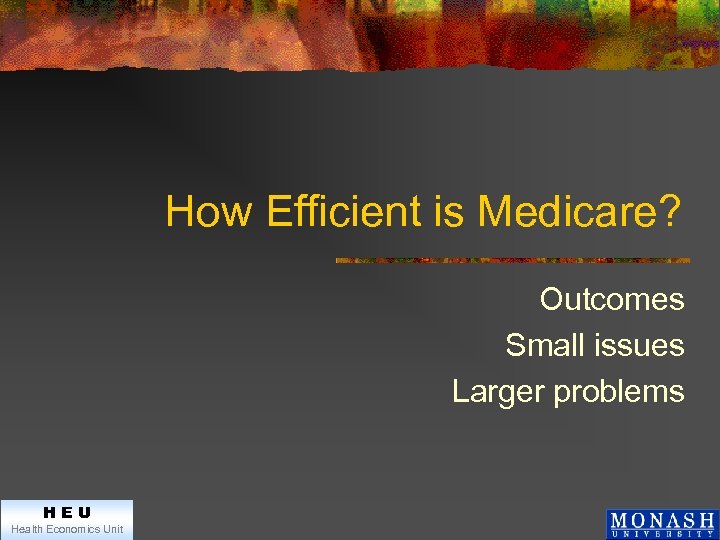 How Efficient is Medicare?

Outcomes
Small issues
Larger problems

HEU
Health Economics Unit

MONASH
UNIVERSITY